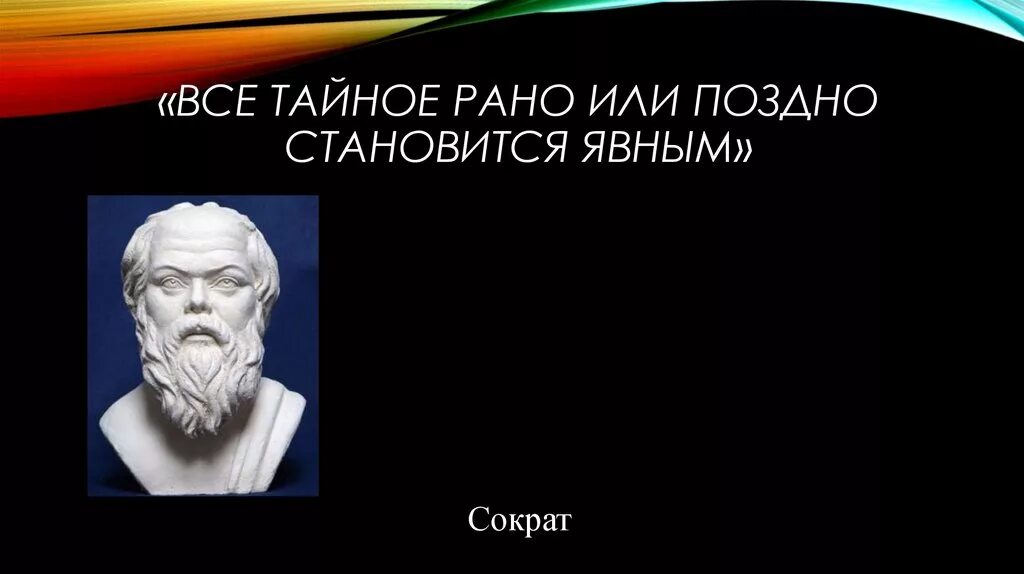 «ВСЕ ТАЙНОЕ РАНО ИЛИ ПОЗДНО СТАНОВИТСЯ ЯВНЫМ»

Сократ